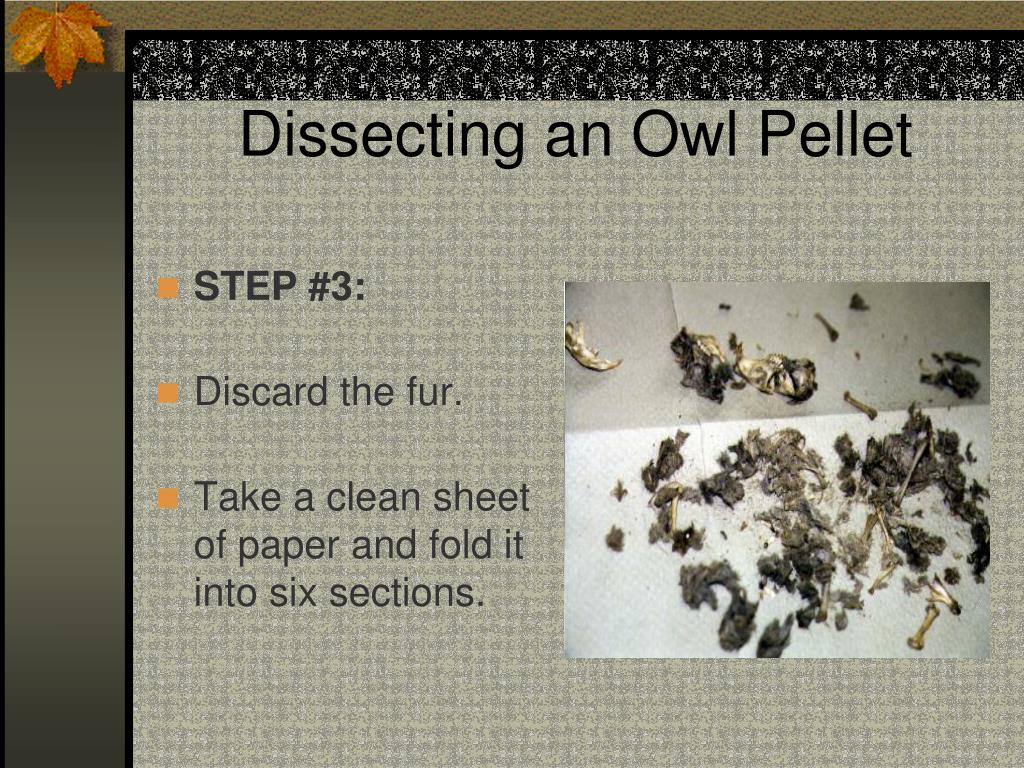 Dissecting an Owl Pellet

STEP #3:

Discard the fur.

Take a clean sheet of paper and fold it into six sections.